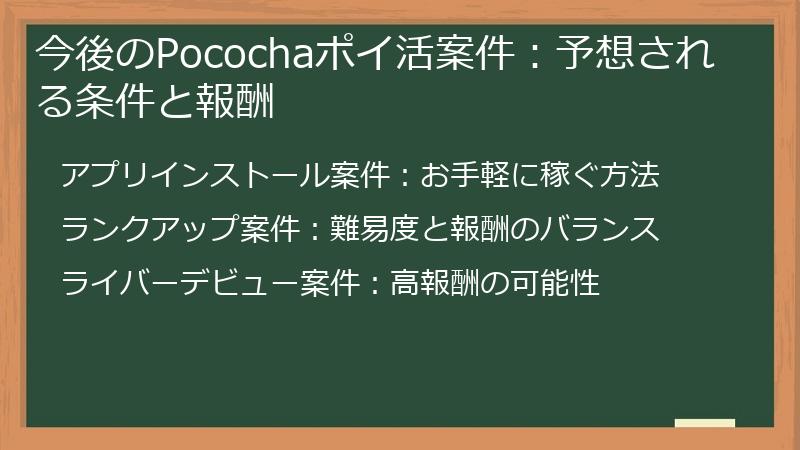 今後のPocochaポイ活案件：予想される条件と報酬

アプリインストール案件：お手軽に稼ぐ方法

ランクアップ案件：難易度と報酬のバランス

ライバーデビュー案件：高報酬の可能性